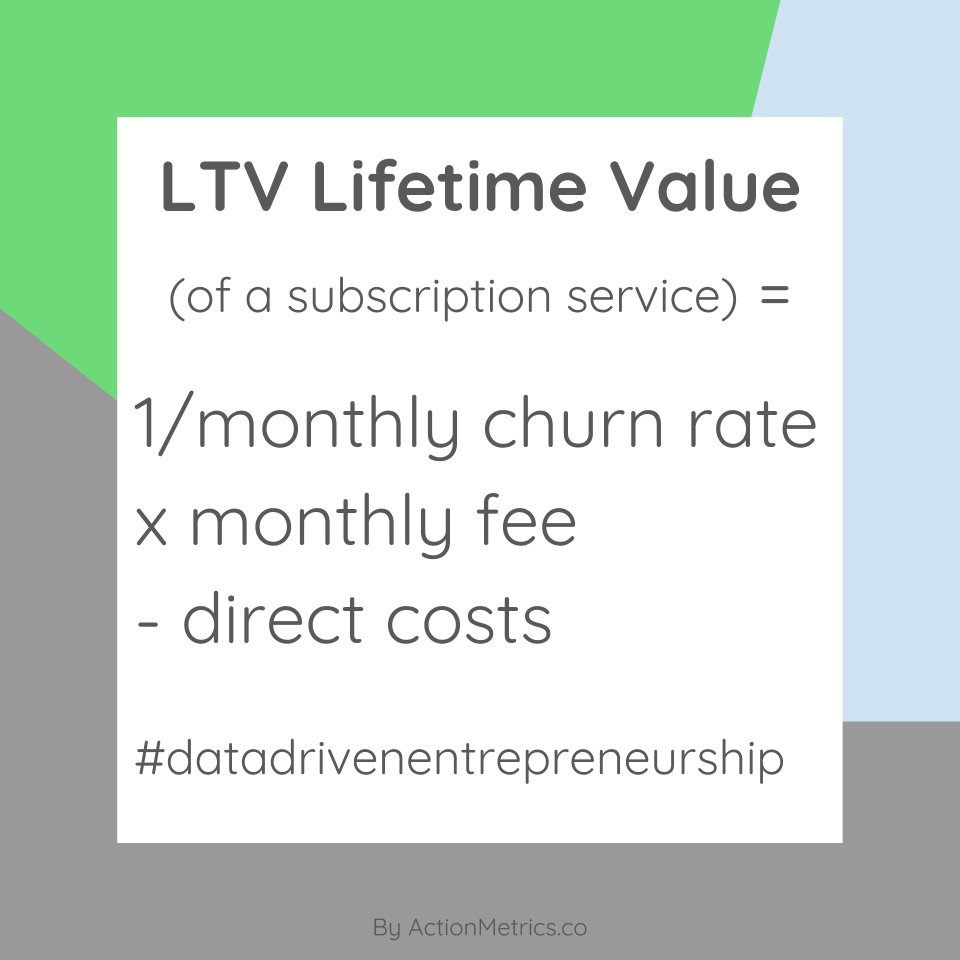 LTV Lifetime Value

(of a subscription service) =

1/monthly churn rate
x monthly fee
- direct costs

#datadrivenentrepreneurship

By ActionMetrics.co